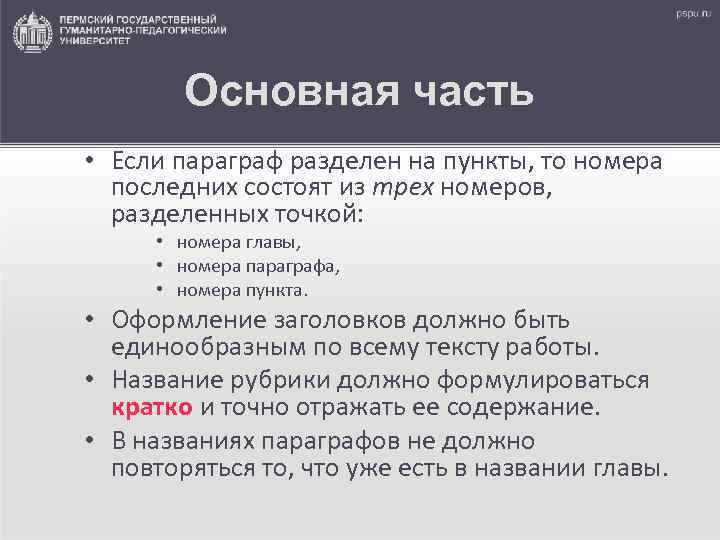 ПЕРМСКИЙ ГОСУДАРСТВЕННЫЙ ГУМАНИТАРНО-ПЕДАГОГИЧЕСКИЙ УНИВЕРСИТЕТ

pspu.ru

Основная часть

• Если параграф разделен на пункты, то номера последних состоят из трех номеров, разделенных точкой:

• номера главы,
• номера параграфа,
• номера пункта.

• Оформление заголовков должно быть единообразным по всему тексту работы.

• Название рубрики должно формулироваться кратко и точно отражать ее содержание.

• В названиях параграфов не должно повторяться то, что уже есть в названии главы.